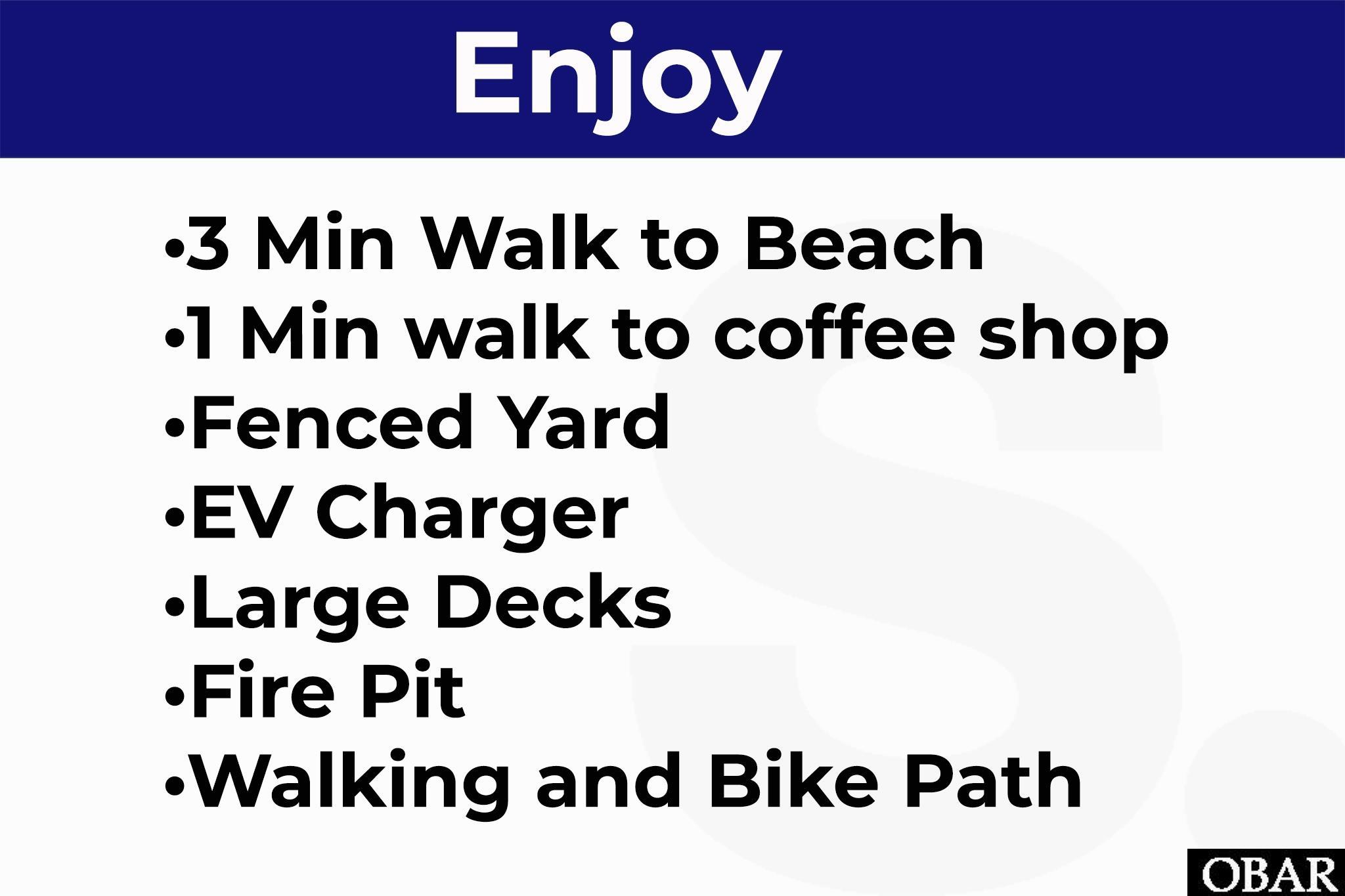 Enjoy

•3 Min Walk to Beach
•1 Min walk to coffee shop
•Fenced Yard
•EV Charger
•Large Decks
•Fire Pit
•Walking and Bike Path

OBAR